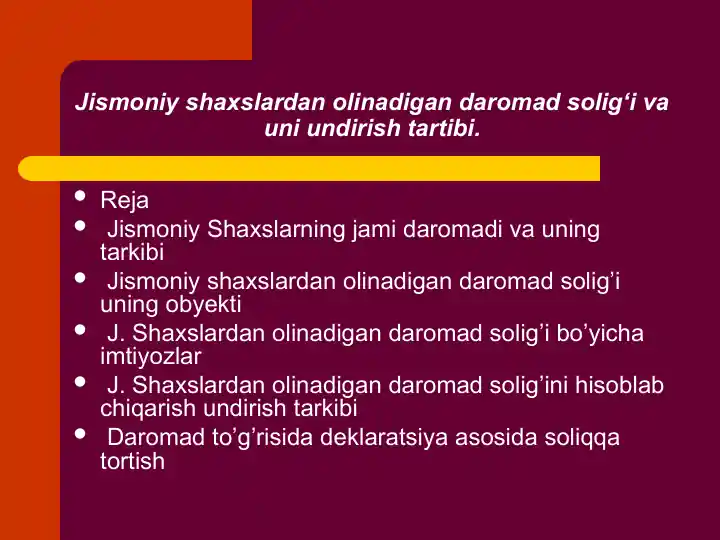 Jismoniy shaxslardan olinadigan daromad solig‘i va uni undirish tartibi.

- Reja
- Jismoniy Shaxslarning jami daromadi va uning tarkibi
- Jismoniy shaxslardan olinadigan daromad solig’i uning obyekti
- J. Shaxslardan olinadigan daromad solig’i bo’yicha imtiyozlar
- J. Shaxslardan olinadigan daromad solig’ini hisoblab chiqarish undirish tarkibi
- Daromad to’g’risida deklaratsiya asosida soliqqa tortish